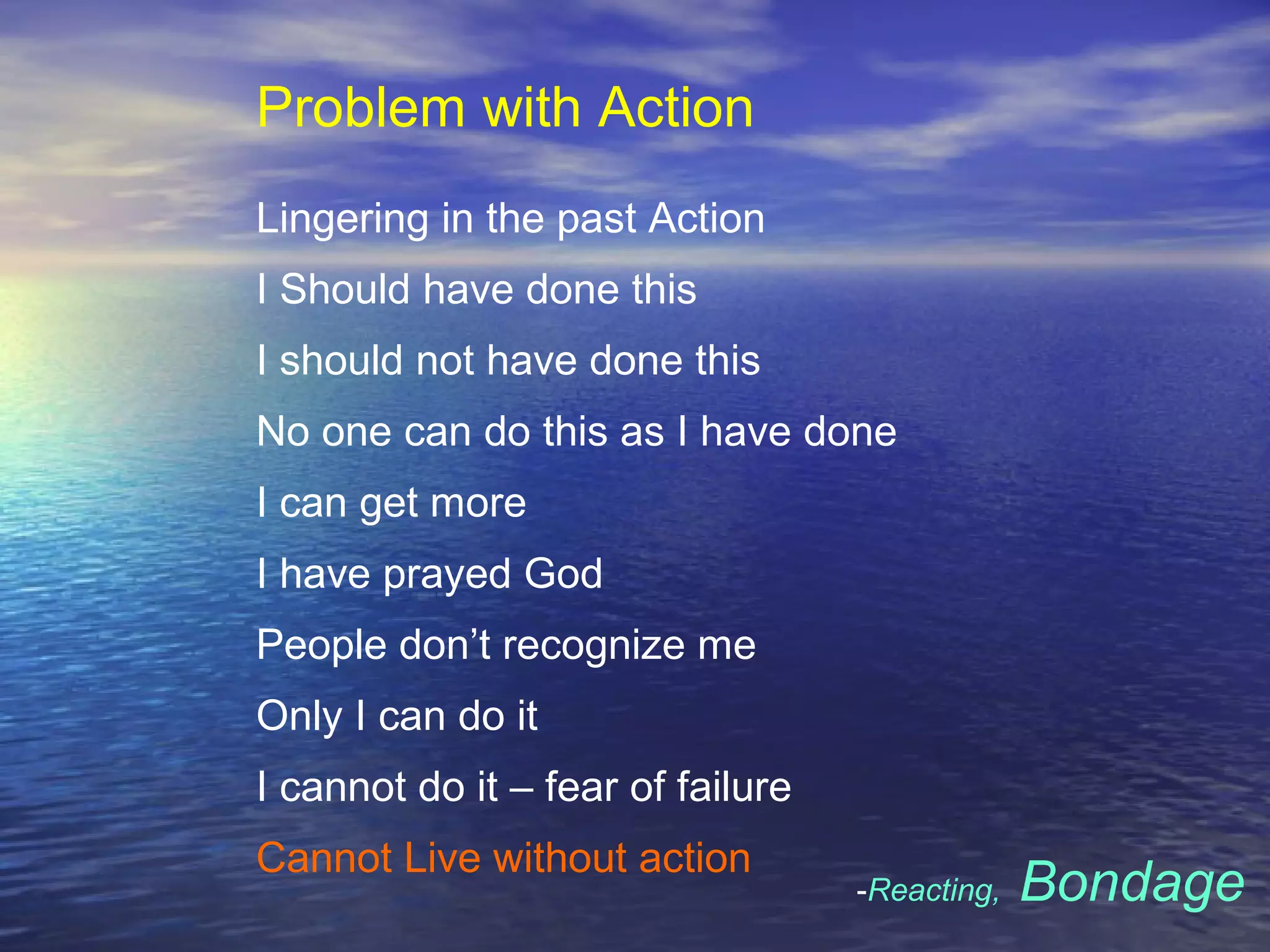 Problem with Action

Lingering in the past Action

I Should have done this

I should not have done this

No one can do this as I have done

I can get more

I have prayed God

People don’t recognize me

Only I can do it

I cannot do it – fear of failure

Cannot Live without action

-Reacting, Bondage